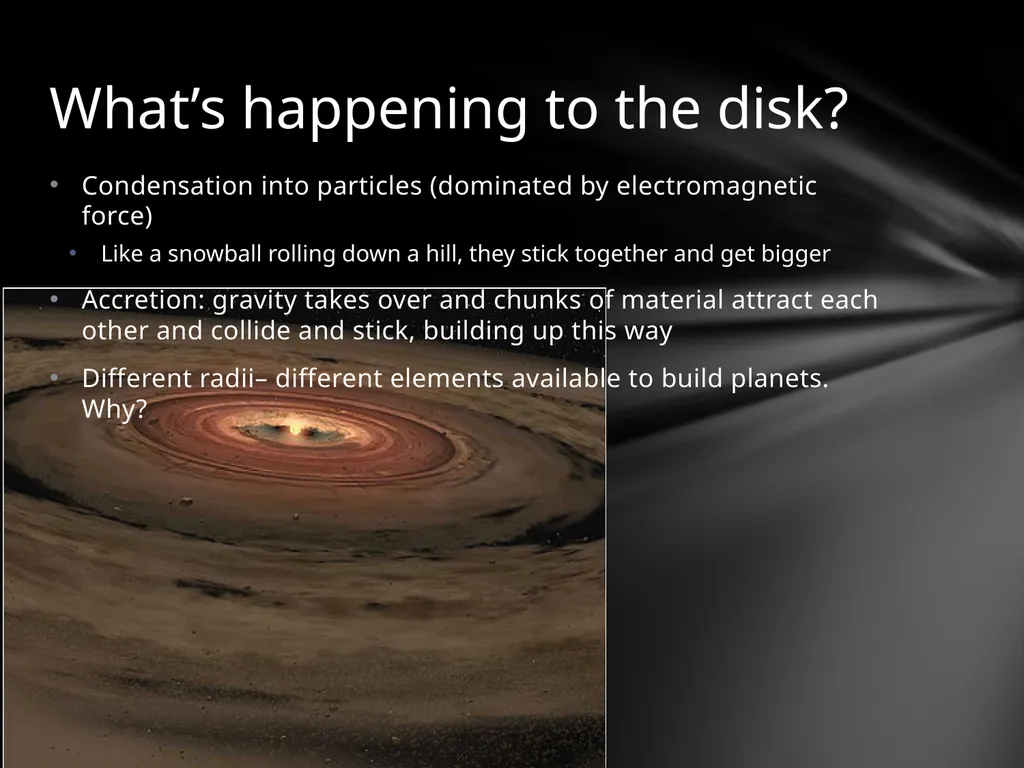 What’s happening to the disk?

• Condensation into particles (dominated by electromagnetic force)
  • Like a snowball rolling down a hill, they stick together and get bigger
• Accretion: gravity takes over and chunks of material attract each other and collide and stick, building up this way
• Different radii– different elements available to build planets. Why?